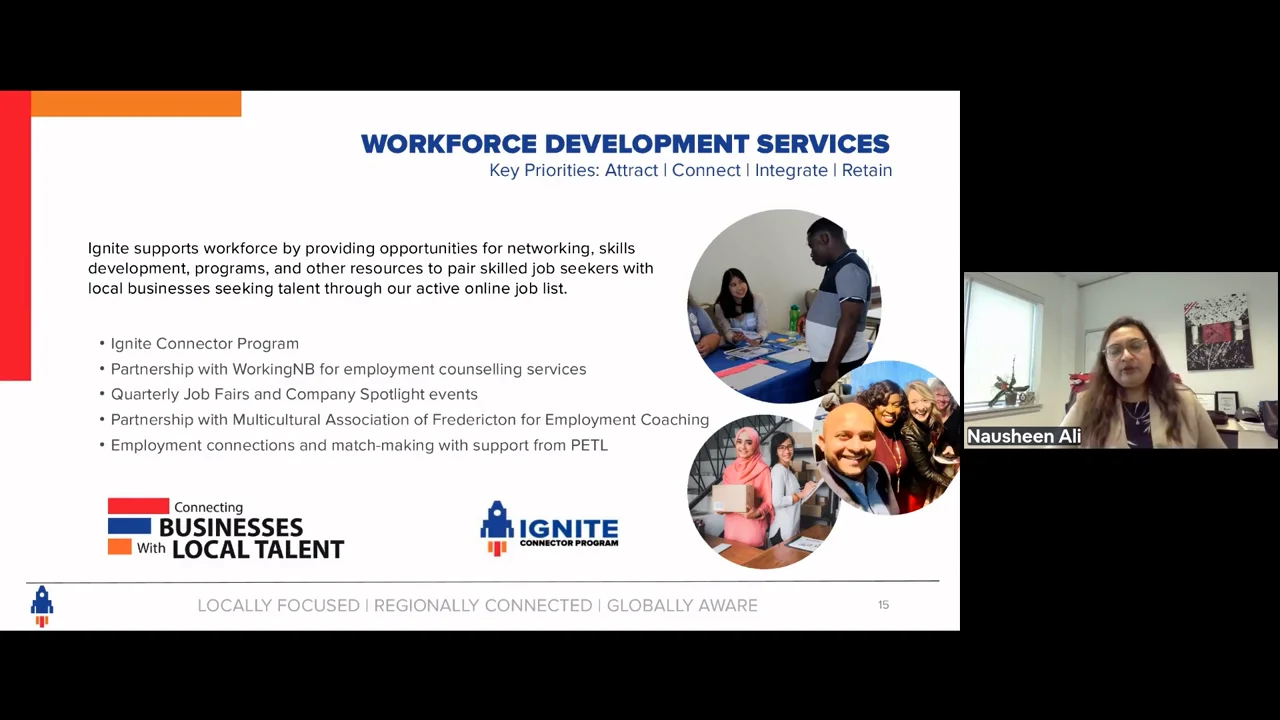 WORKFORCE DEVELOPMENT SERVICES
Key Priorities: Attract | Connect | Integrate | Retain

Ignite supports workforce by providing opportunities for networking, skills development, programs, and other resources to pair skilled job seekers with local businesses seeking talent through our active online job list.

• Ignite Connector Program
• Partnership with WorkingNB for employment counselling services
• Quarterly Job Fairs and Company Spotlight events
• Partnership with Multicultural Association of Fredericton for Employment Coaching
• Employment connections and match-making with support from PETL

Connecting BUSINESSES With LOCAL TALENT

IGNITE CONNECTOR PROGRAM

LOCALLY FOCUSED | REGIONALLY CONNECTED | GLOBALLY AWARE

15

Nausheen Ali